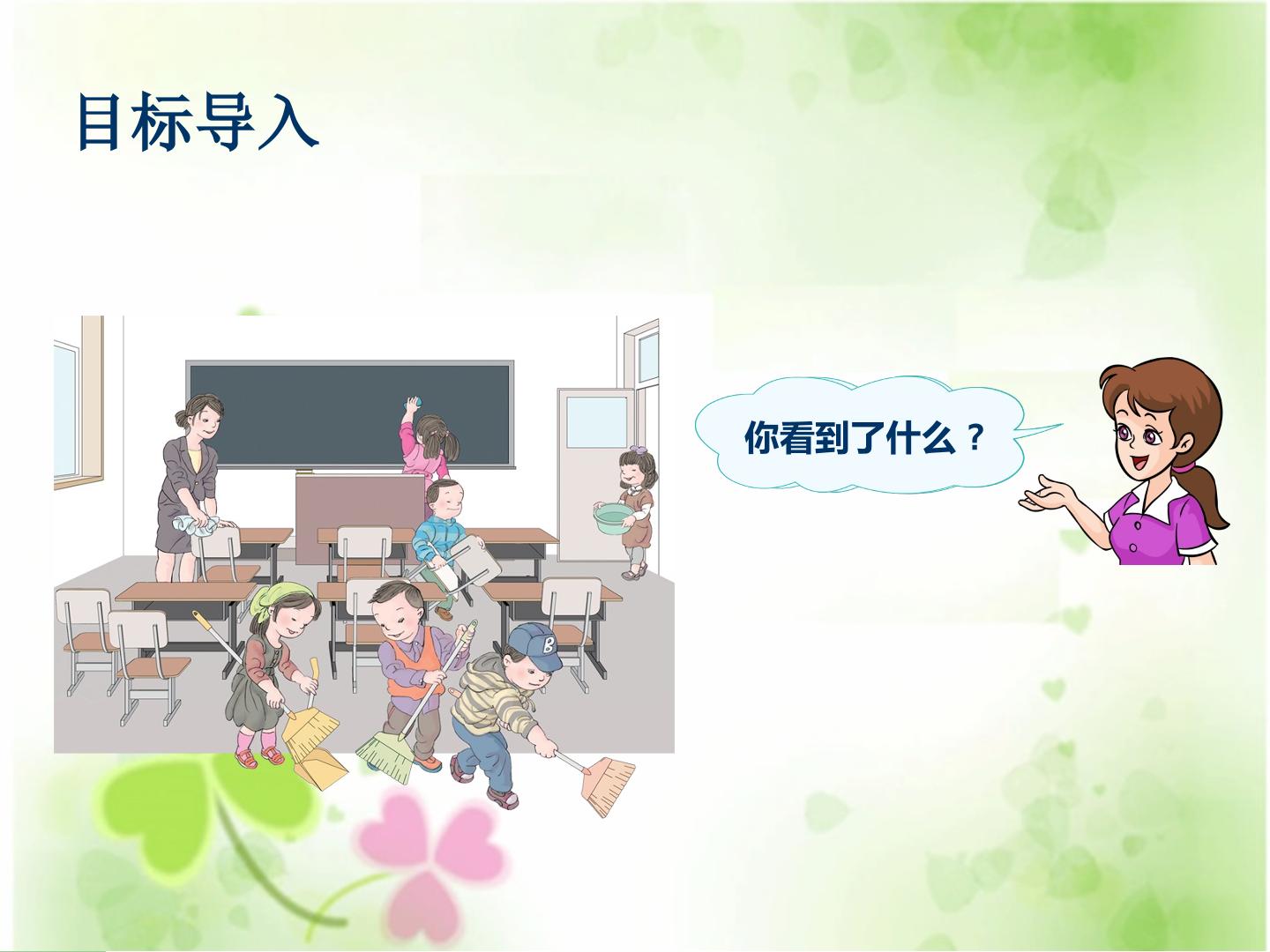 目标导入

你看到了什么？

B